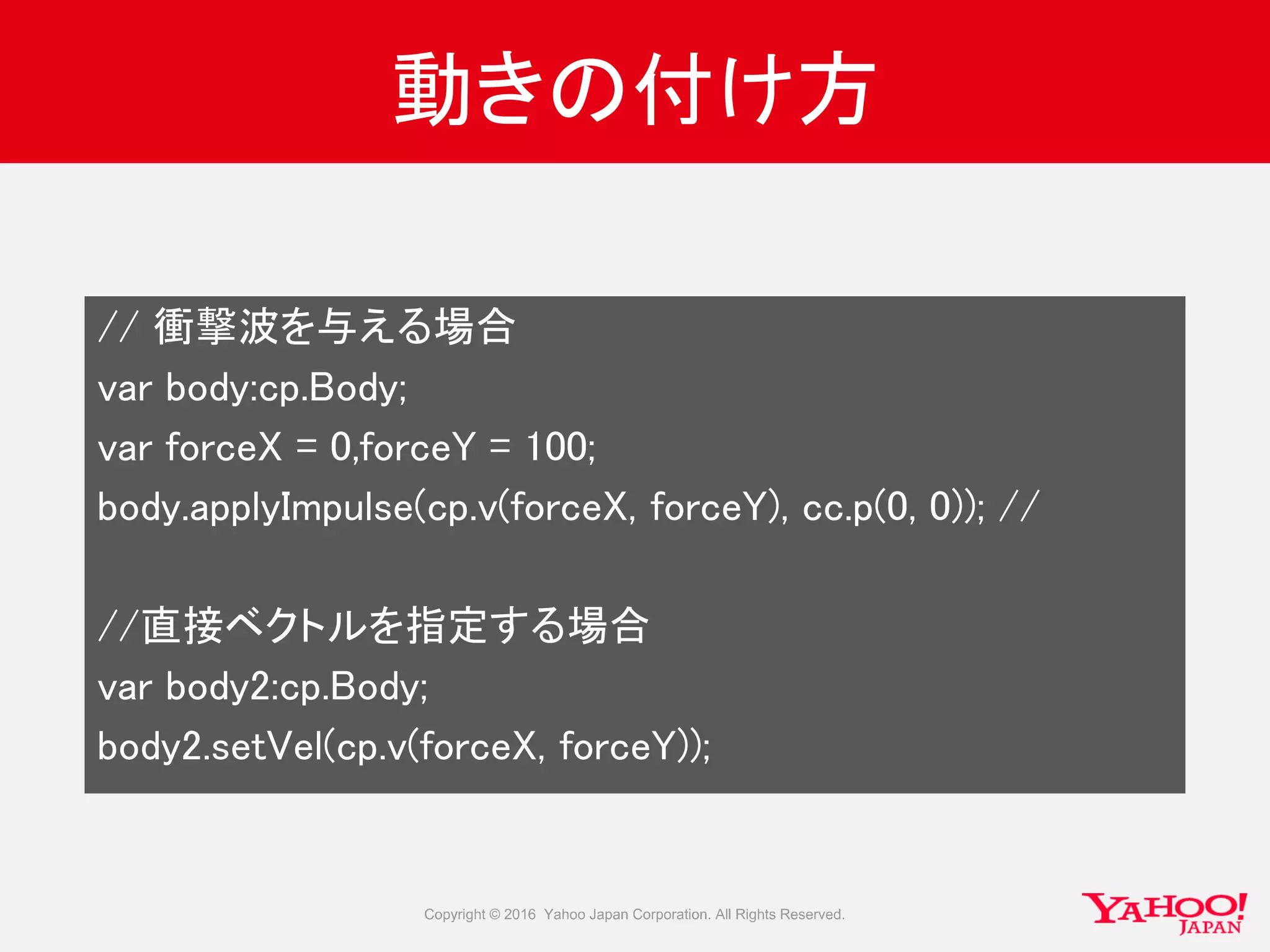 動きの付け方

// 衝撃波を与える場合
var body:cp.Body;
var forceX = 0,forceY = 100;
body.applyImpulse(cp.v(forceX, forceY), cc.p(0, 0)); //

//直接ベクトルを指定する場合
var body2:cp.Body;
body2.setVel(cp.v(forceX, forceY));

Copyright © 2016 Yahoo Japan Corporation. All Rights Reserved.

YAHOO! JAPAN